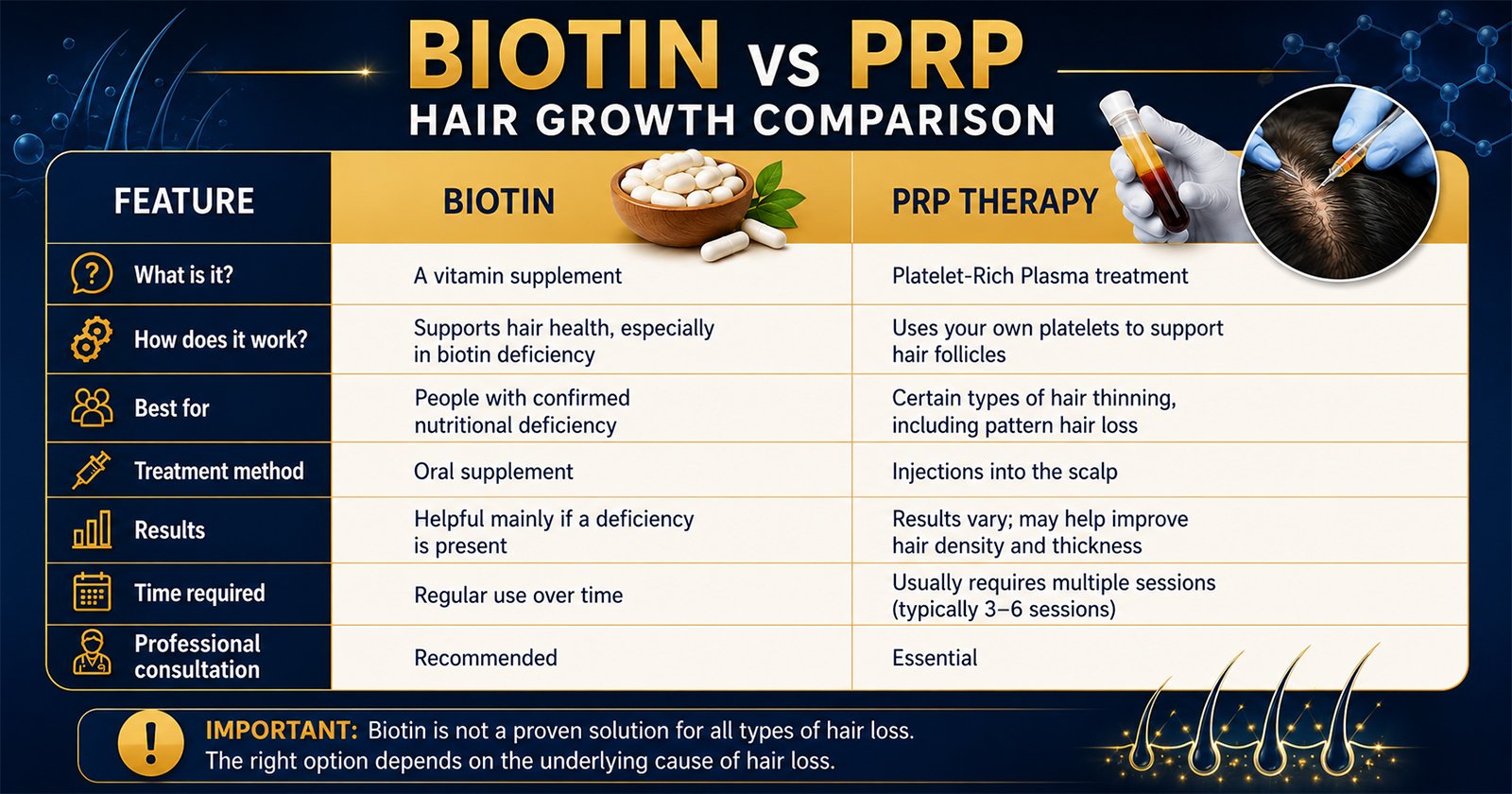 BIOTIN vs PRP
HAIR GROWTH COMPARISON

| FEATURE | BIOTIN | PRP THERAPY |
|---|---|---|
| What is it? | A vitamin supplement | Platelet-Rich Plasma treatment |
| How does it work? | Supports hair health, especially in biotin deficiency | Uses your own platelets to support hair follicles |
| Best for | People with confirmed nutritional deficiency | Certain types of hair thinning, including pattern hair loss |
| Treatment method | Oral supplement | Injections into the scalp |
| Results | Helpful mainly if a deficiency is present | Results vary; may help improve hair density and thickness |
| Time required | Regular use over time | Usually requires multiple sessions (typically 3–6 sessions) |
| Professional consultation | Recommended | Essential |

IMPORTANT: Biotin is not a proven solution for all types of hair loss. The right option depends on the underlying cause of hair loss.